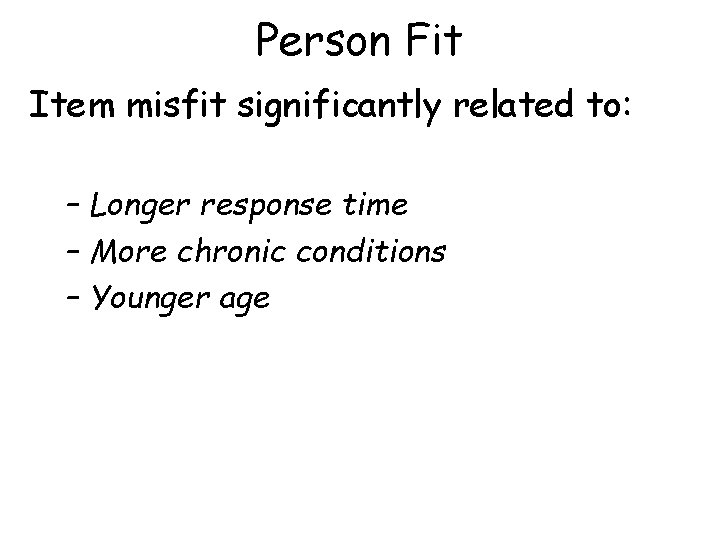 Person Fit

Item misfit significantly related to:

– Longer response time
– More chronic conditions
– Younger age